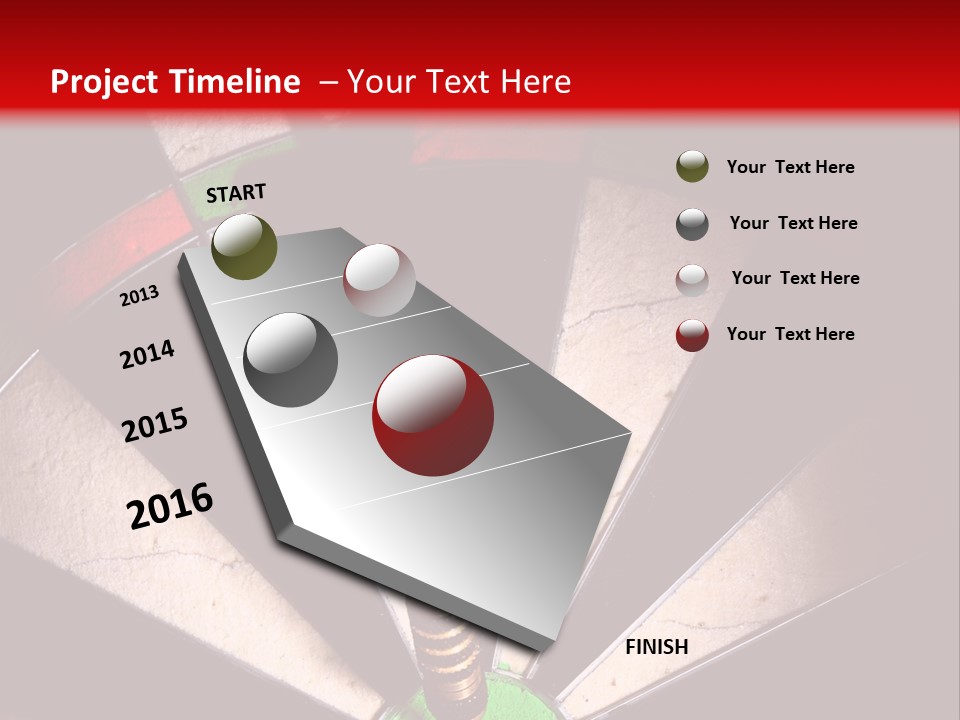 Project Timeline – Your Text Here

START

2013

2014

2015

2016

FINISH

Your Text Here

Your Text Here

Your Text Here

Your Text Here